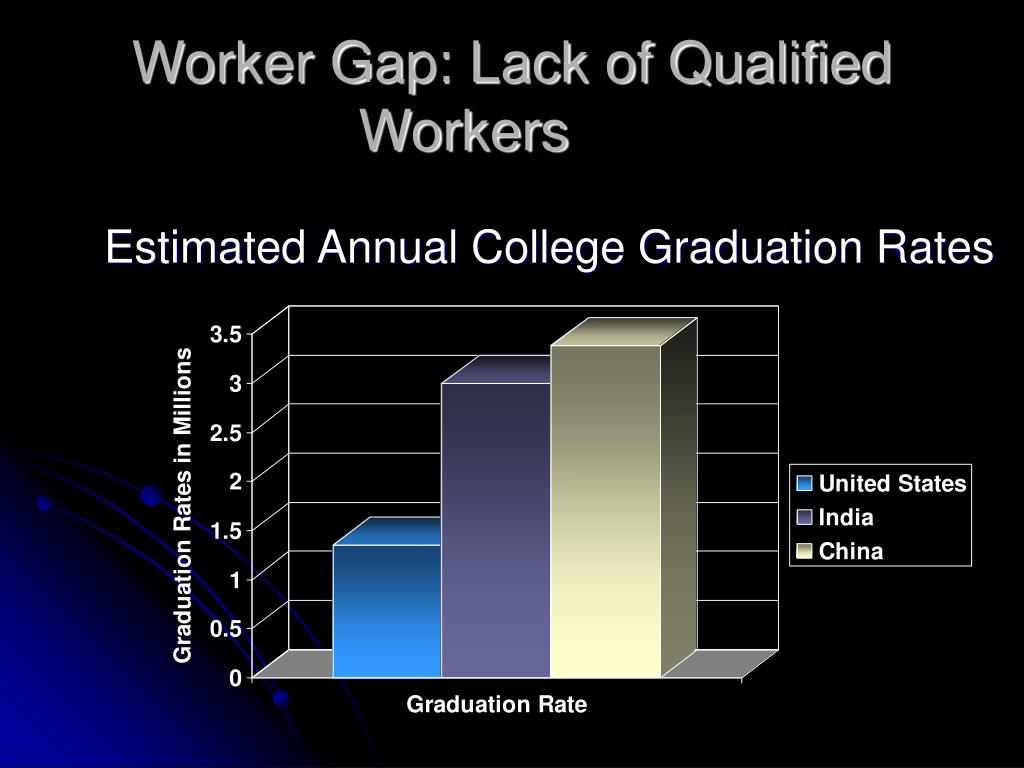 Worker Gap: Lack of Qualified Workers

Estimated Annual College Graduation Rates

Graduation Rates in Millions

3.5
3
2.5
2
1.5
1
0.5
0

Graduation Rate

United States
India
China